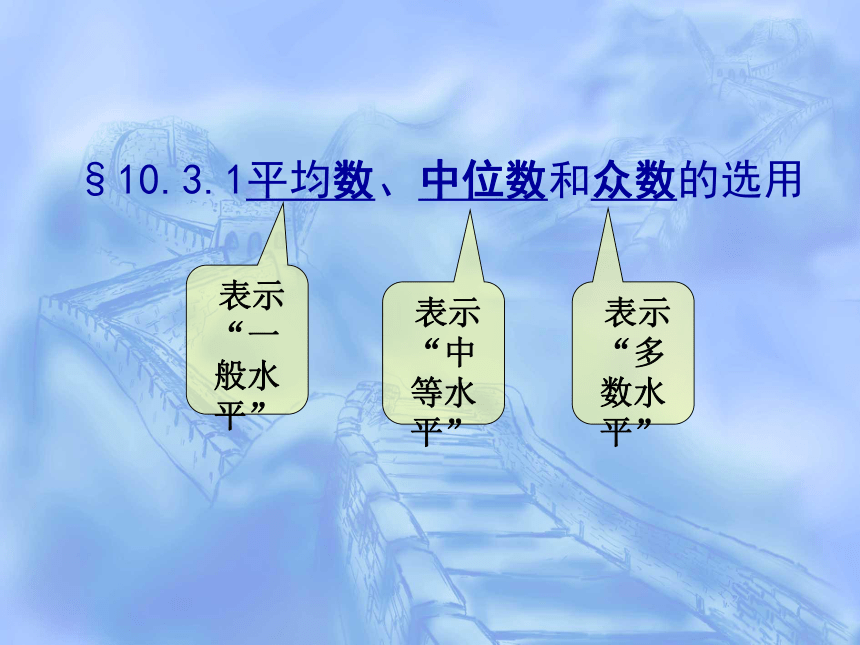 §10.3.1平均数、中位数和众数的选用

表示“一般水平”

表示“中等水平”

表示“多数水平”